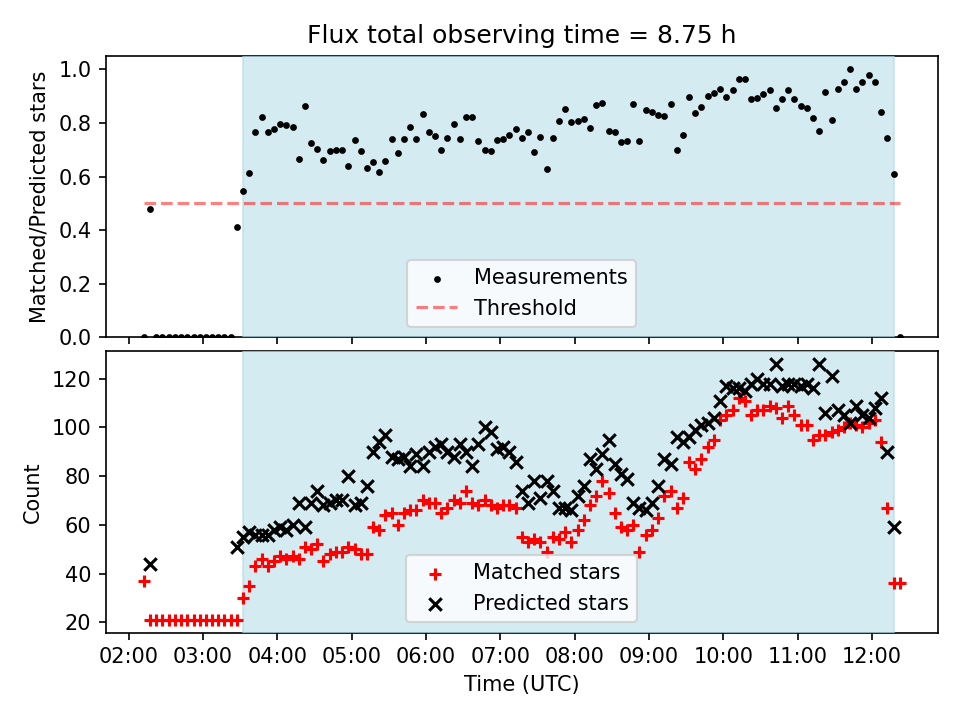 Flux total observing time = 8.75 h

Matched/Predicted stars

1.0
0.8
0.6
0.4
0.2
0.0

Measurements
Threshold

Count

120
100
80
60
40
20

Matched stars
Predicted stars

02:00 03:00 04:00 05:00 06:00 07:00 08:00 09:00 10:00 11:00 12:00

Time (UTC)